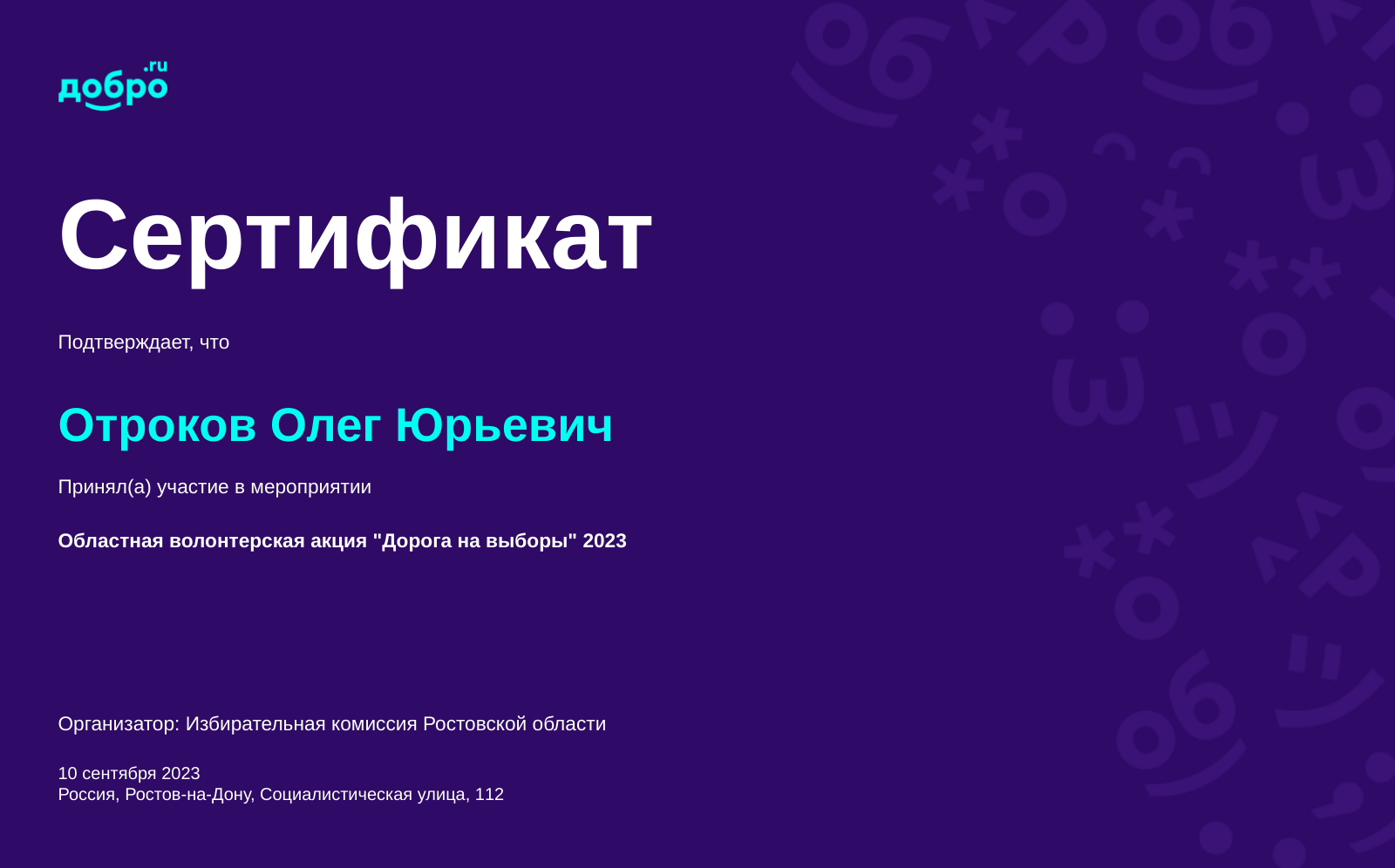 добро.ru

Сертификат

Подтверждает, что

Отроков Олег Юрьевич

Принял(а) участие в мероприятии

Областная волонтерская акция "Дорога на выборы" 2023

Организатор: Избирательная комиссия Ростовской области

10 сентября 2023
Россия, Ростов-на-Дону, Социалистическая улица, 112